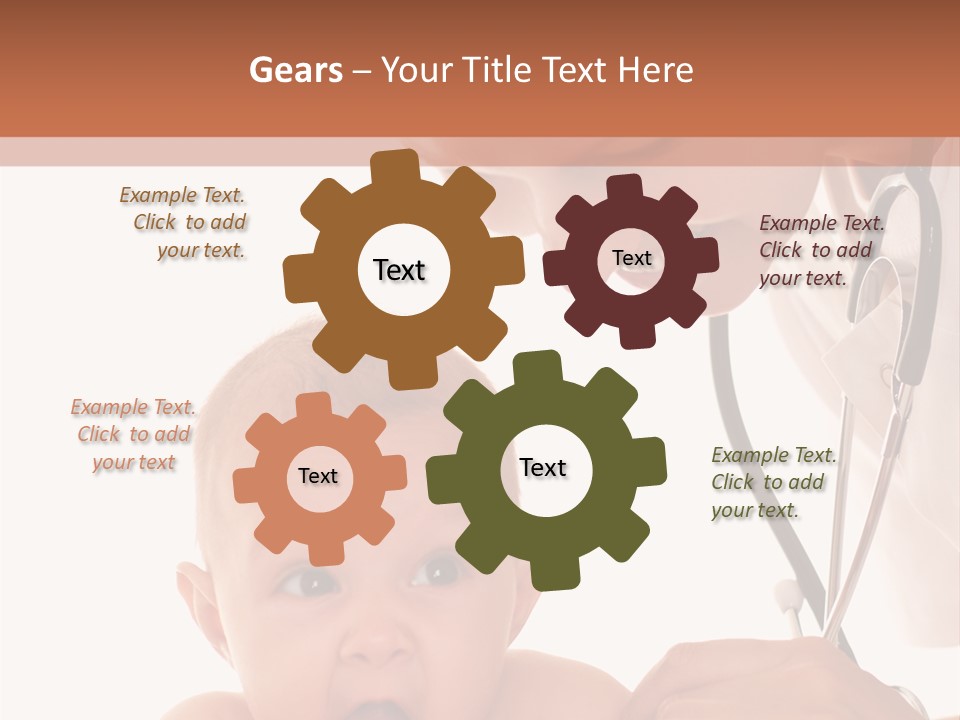 Gears – Your Title Text Here

Example Text. Click to add your text.

Text

Text

Example Text. Click to add your text.

Example Text. Click to add your text

Text

Text

Example Text. Click to add your text.